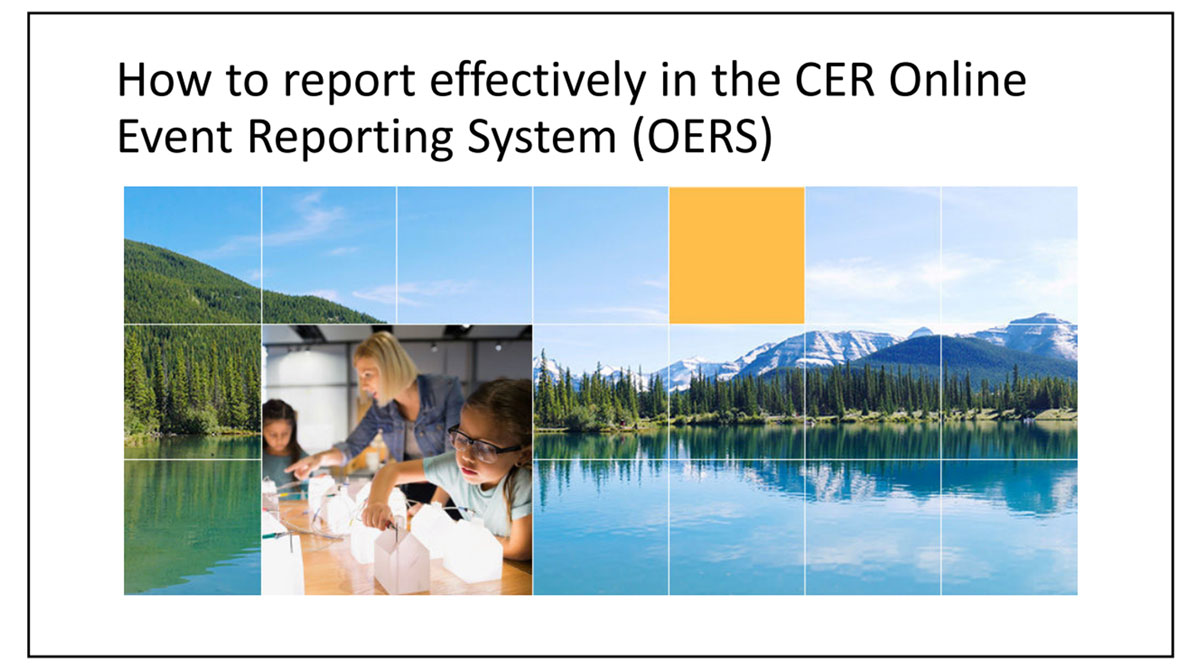 How to report effectively in the CER Online Event Reporting System (OERS)